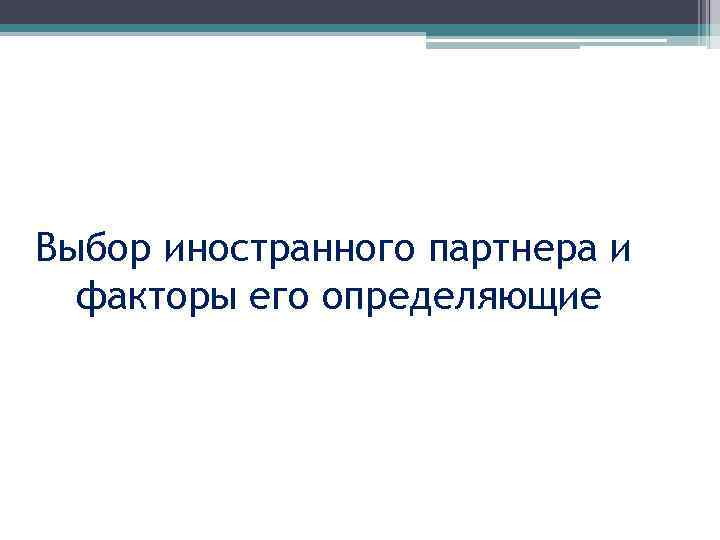 Выбор иностранного партнера и факторы его определяющие